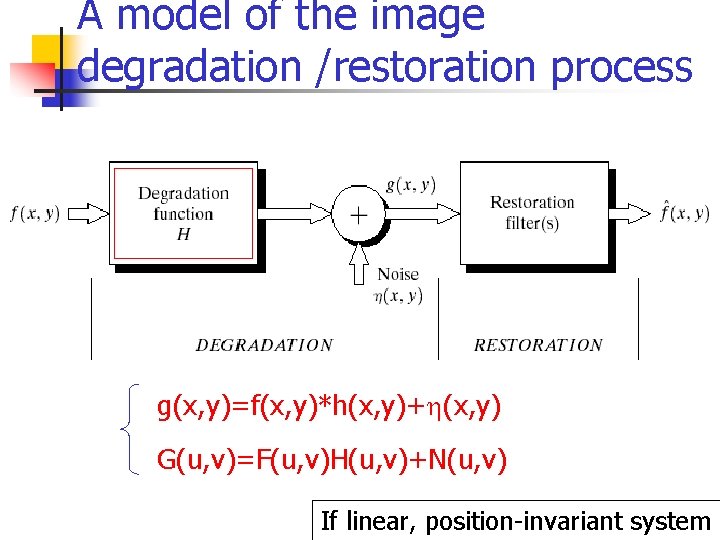 A model of the image degradation /restoration process

$f(x, y)$

Degradation function $H$

$+$

$g(x, y)$

Noise $\eta(x, y)$

Restoration filter(s)

$\hat{f}(x, y)$

DEGRADATION

RESTORATION

$g(x,y)=f(x,y)*h(x,y)+\eta(x,y)$

$G(u,v)=F(u,v)H(u,v)+N(u,v)$

If linear, position-invariant system